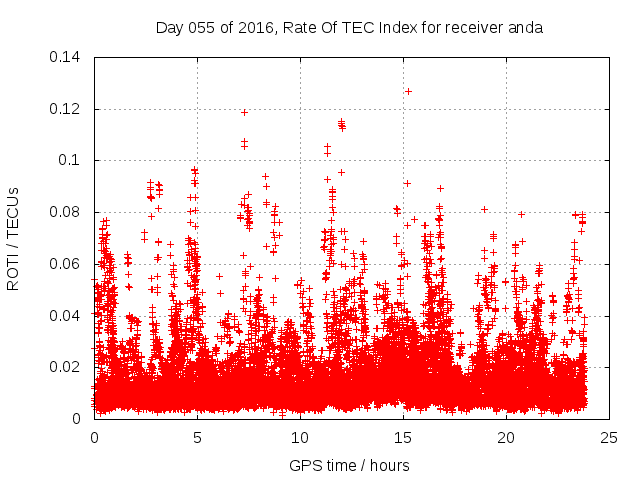 Day 055 of 2016, Rate Of TEC Index for receiver anda

ROTI / TECUs

0.14
0.12
0.1
0.08
0.06
0.04
0.02
0

0
5
10
15
20
25

GPS time / hours